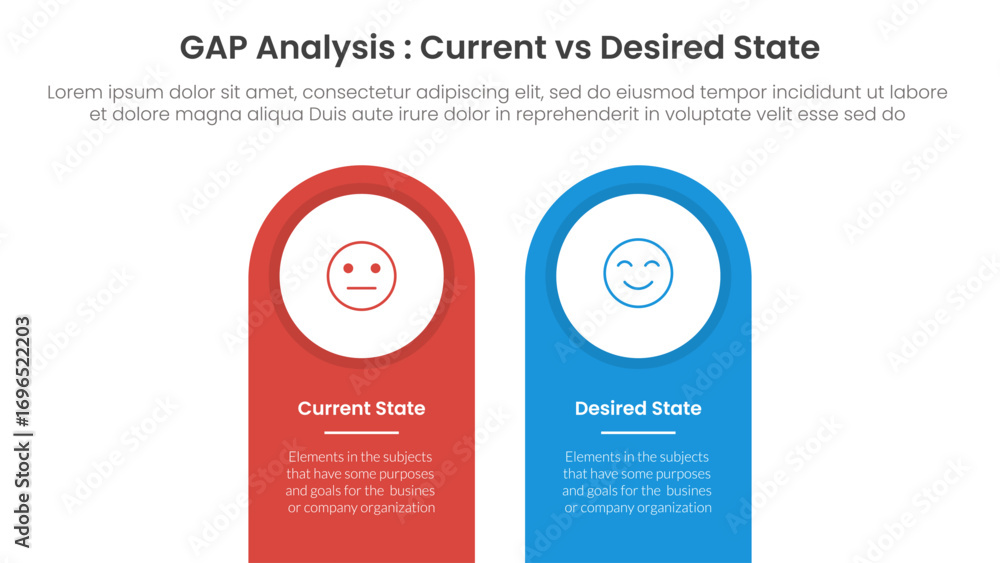 GAP Analysis : Current vs Desired State

Lorem ipsum dolor sit amet, consectetur adipiscing elit, sed do eiusmod tempor incididunt ut labore et dolore magna aliqua Duis aute irure dolor in reprehenderit in voluptate velit esse sed do

Current State

Elements in the subjects that have some purposes and goals for the busines or company organization

Desired State

Elements in the subjects that have some purposes and goals for the busines or company organization

Adobe Stock | #1696522203